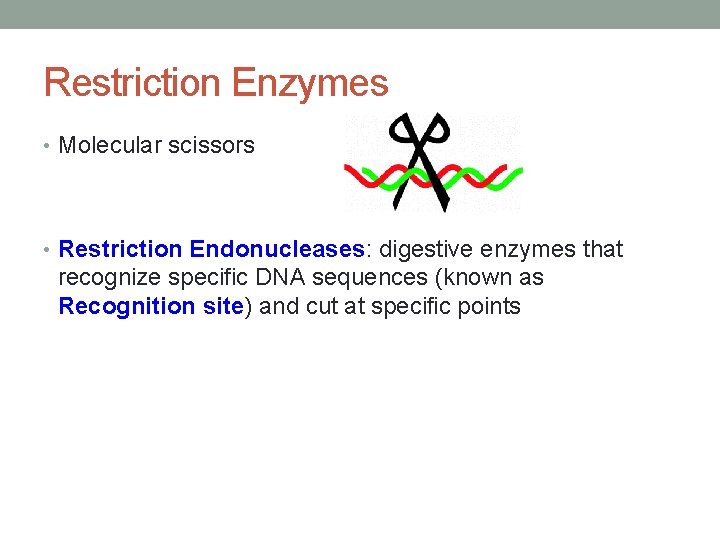 Restriction Enzymes

• Molecular scissors

• Restriction Endonucleases: digestive enzymes that recognize specific DNA sequences (known as Recognition site) and cut at specific points